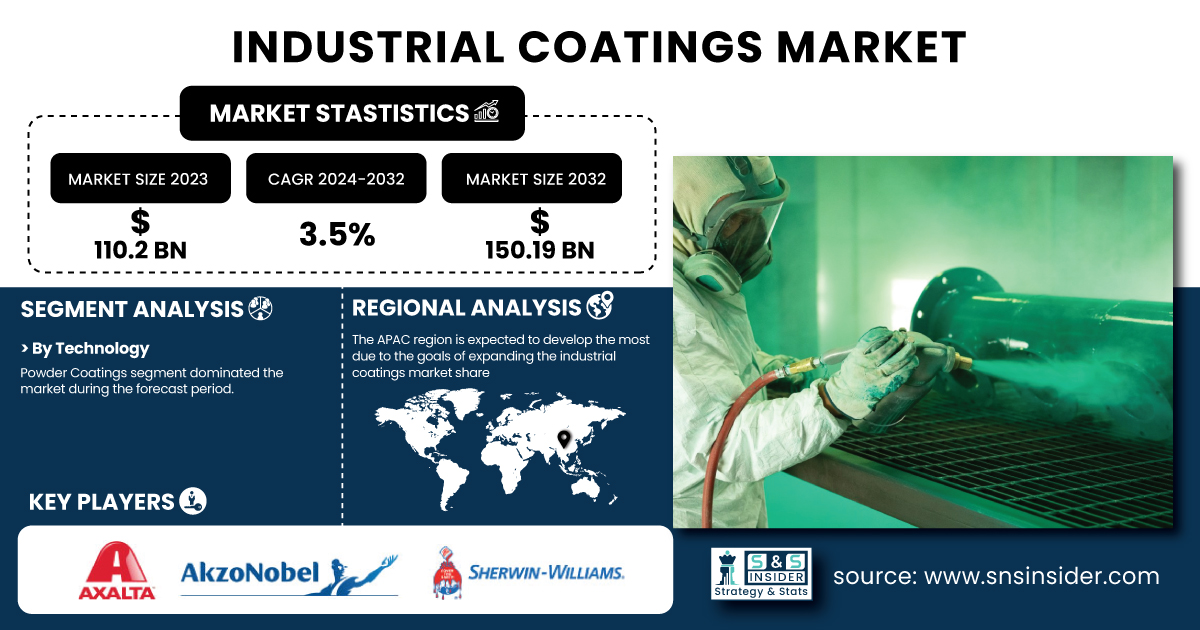 INDUSTRIAL COATINGS MARKET

MARKET STASTISTICS

MARKET SIZE 2023
$
110.2 BN

CAGR 2024-2032
3.5%

MARKET SIZE 2032
$
150.19 BN

SEGMENT ANALYSIS

> By Technology

Powder Coatings segment dominated the market during the forecast period.

REGIONAL ANALYSIS

The APAC region is expected to develop the most due to the goals of expanding the industrial coatings market share

KEY PLAYERS

AXALTA

AkzoNobel

SHERWIN-WILLIAMS.

S&S INSIDER
Strategy & Stats

source: www.snsinsider.com